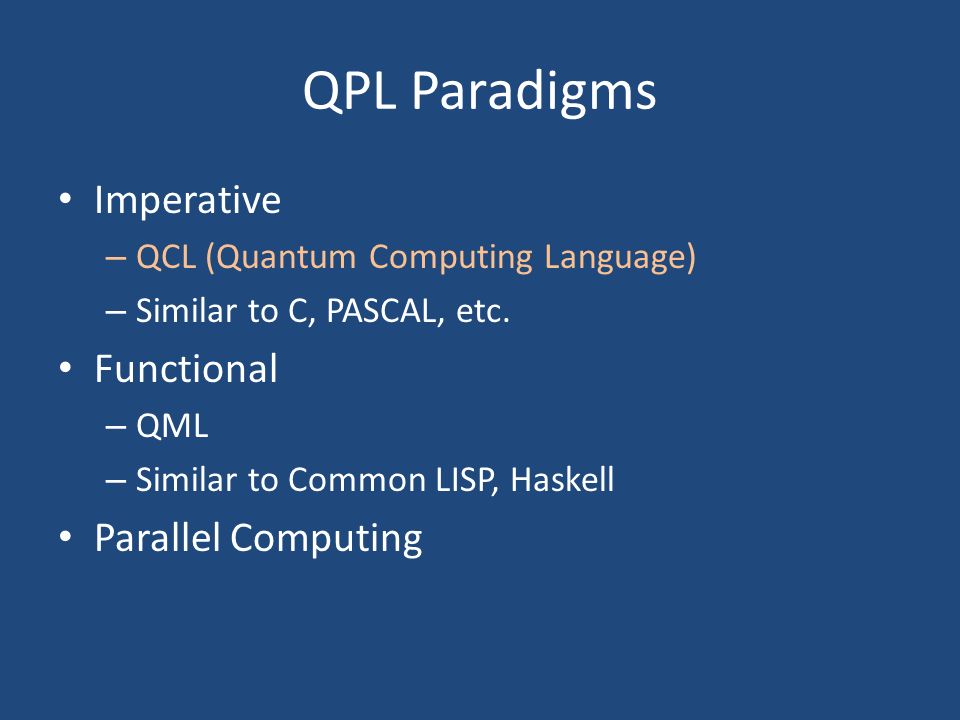 QPL Paradigms

• Imperative
– QCL (Quantum Computing Language)
– Similar to C, PASCAL, etc.
• Functional
– QML
– Similar to Common LISP, Haskell
• Parallel Computing